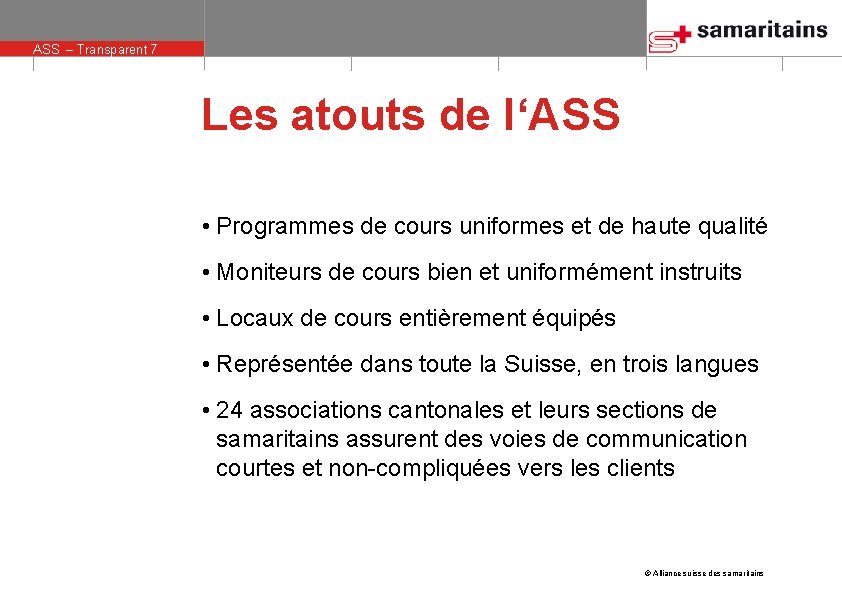 ASS – Transparent 7

samaritains

Les atouts de l‘ASS

• Programmes de cours uniformes et de haute qualité

• Moniteurs de cours bien et uniformément instruits

• Locaux de cours entièrement équipés

• Représentée dans toute la Suisse, en trois langues

• 24 associations cantonales et leurs sections de samaritains assurent des voies de communication courtes et non-compliquées vers les clients

© Alliance suisse des samaritains